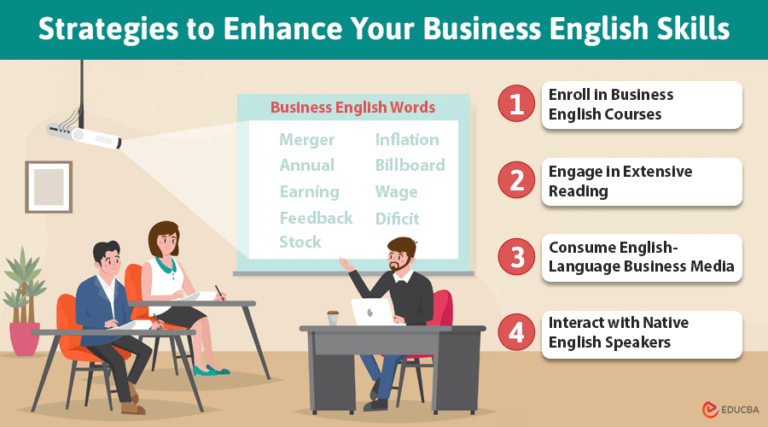 Strategies to Enhance Your Business English Skills

Business English Words

Merger
Annual
Earning
Feedback
Stock

Inflation
Billboard
Wage
Dificit

1 Enroll in Business English Courses

2 Engage in Extensive Reading

3 Consume English-Language Business Media

4 Interact with Native English Speakers

EDUCBA